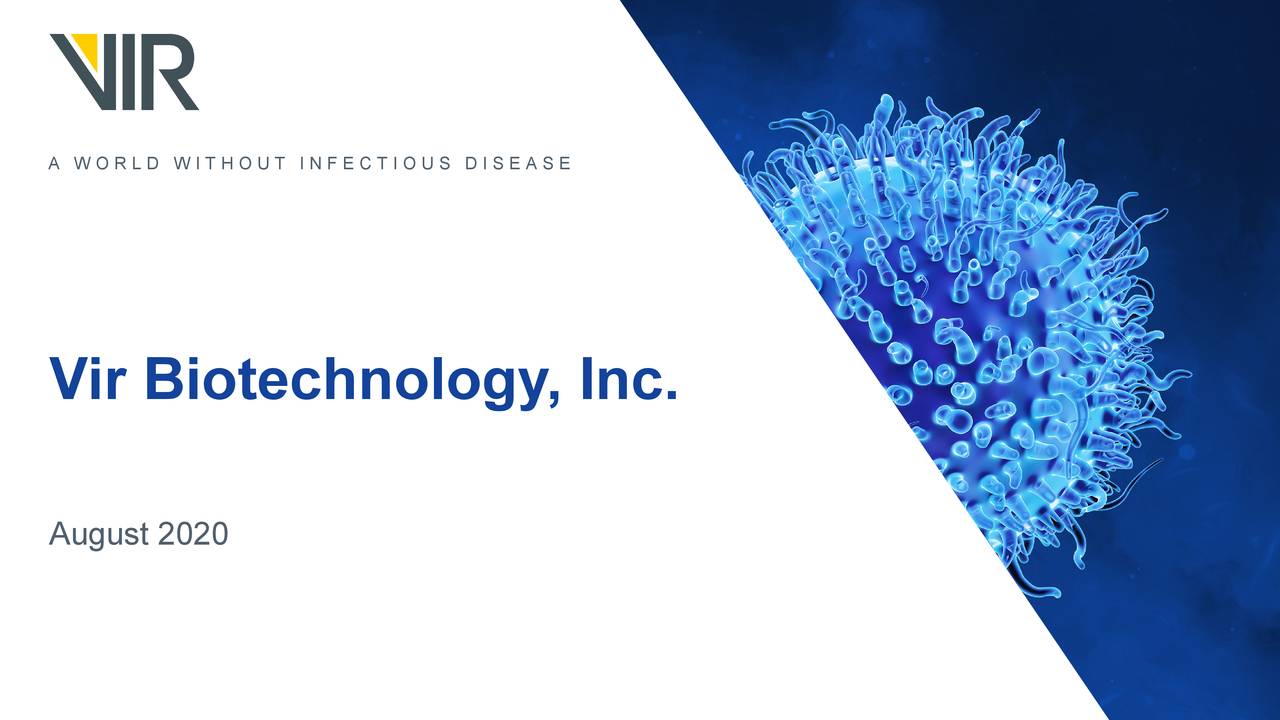 VIR

A WORLD WITHOUT INFECTIOUS DISEASE

Vir Biotechnology, Inc.

August 2020